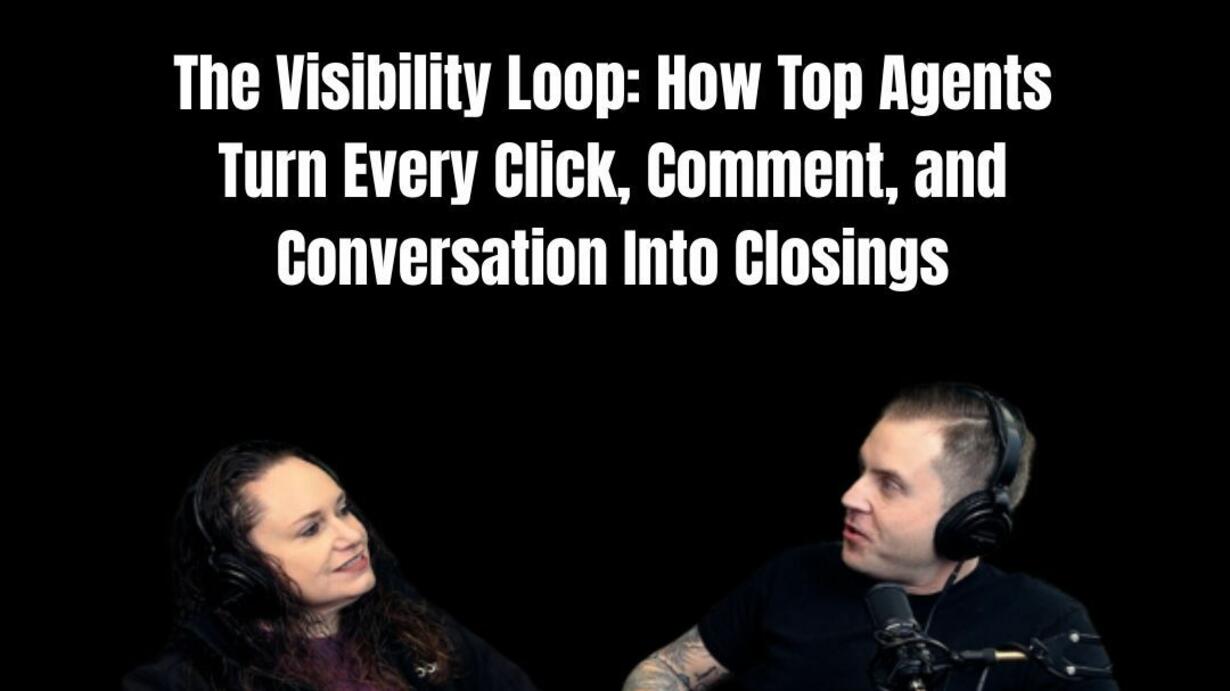 The Visibility Loop: How Top Agents Turn Every Click, Comment, and Conversation Into Closings